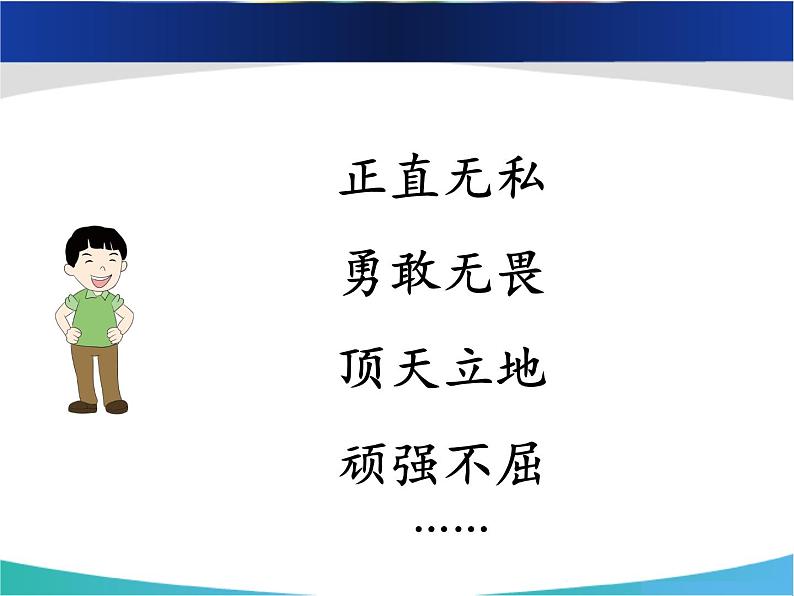 正直无私

勇敢无畏

顶天立地

顽强不屈

……